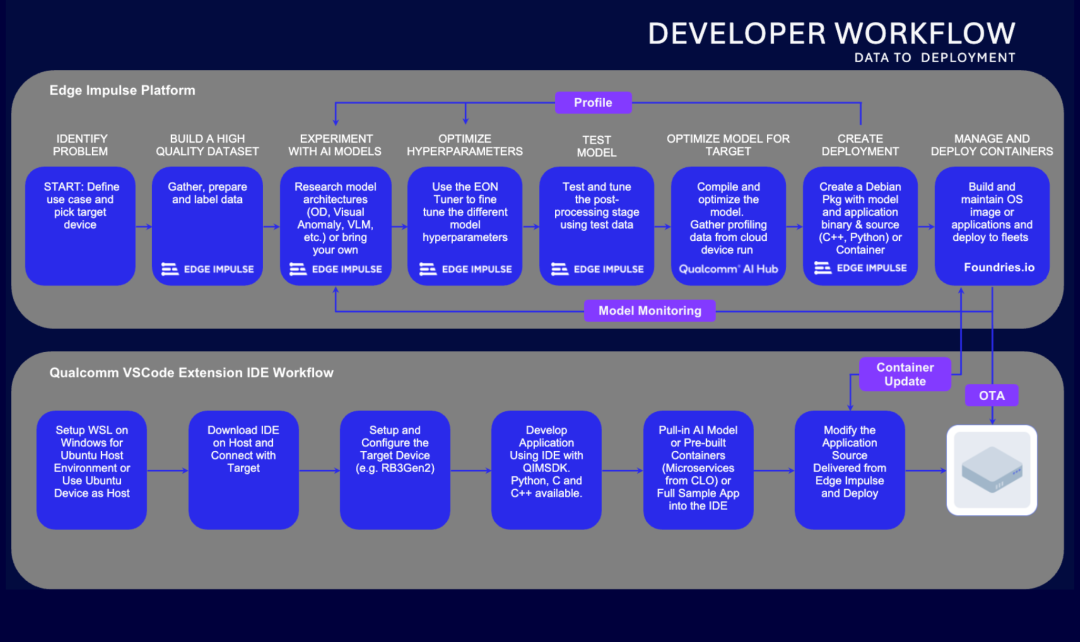 DEVELOPER WORKFLOW
DATA TO DEPLOYMENT

Edge Impulse Platform

Profile

IDENTIFY PROBLEM

START: Define use case and pick target device

BUILD A HIGH QUALITY DATASET

Gather, prepare and label data

EDGE IMPULSE

EXPERIMENT WITH AI MODELS

Research model architectures (OD, Visual Anomaly, VLM, etc.) or bring your own

EDGE IMPULSE

OPTIMIZE HYPERPARAMETERS

Use the EON Tuner to fine tune the different model hyperparameters

EDGE IMPULSE

TEST MODEL

Test and tune the post-processing stage using test data

EDGE IMPULSE

OPTIMIZE MODEL FOR TARGET

Compile and optimize the model. Gather profiling data from cloud device run

Qualcomm AI Hub

CREATE DEPLOYMENT

Create a Debian Pkg with model and application binary & source (C++, Python) or Container

EDGE IMPULSE

MANAGE AND DEPLOY CONTAINERS

Build and maintain OS image or applications and deploy to fleets

Foundries.io

Model Monitoring

Qualcomm VSCode Extension IDE Workflow

Container Update

OTA

Setup WSL on Windows for Ubuntu Host Environment or Use Ubuntu Device as Host

Download IDE on Host and Connect with Target

Setup and Configure the Target Device (e.g. RB3Gen2)

Develop Application Using IDE with QIMSDK. Python, C and C++ available.

Pull-in AI Model or Pre-built Containers (Microservices from CLO) or Full Sample App into the IDE

Modify the Application Source Delivered from Edge Impulse and Deploy